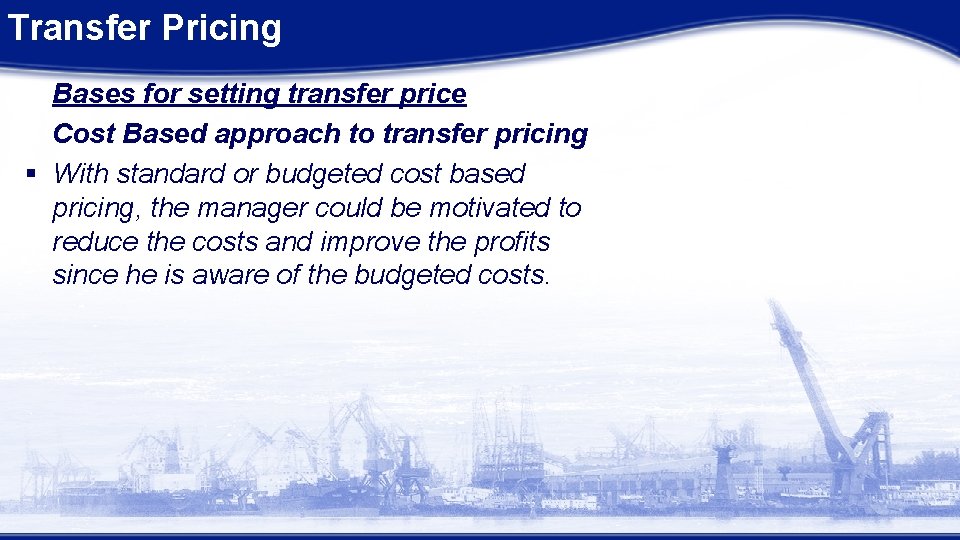 Transfer Pricing

Bases for setting transfer price

Cost Based approach to transfer pricing

▪ With standard or budgeted cost based pricing, the manager could be motivated to reduce the costs and improve the profits since he is aware of the budgeted costs.